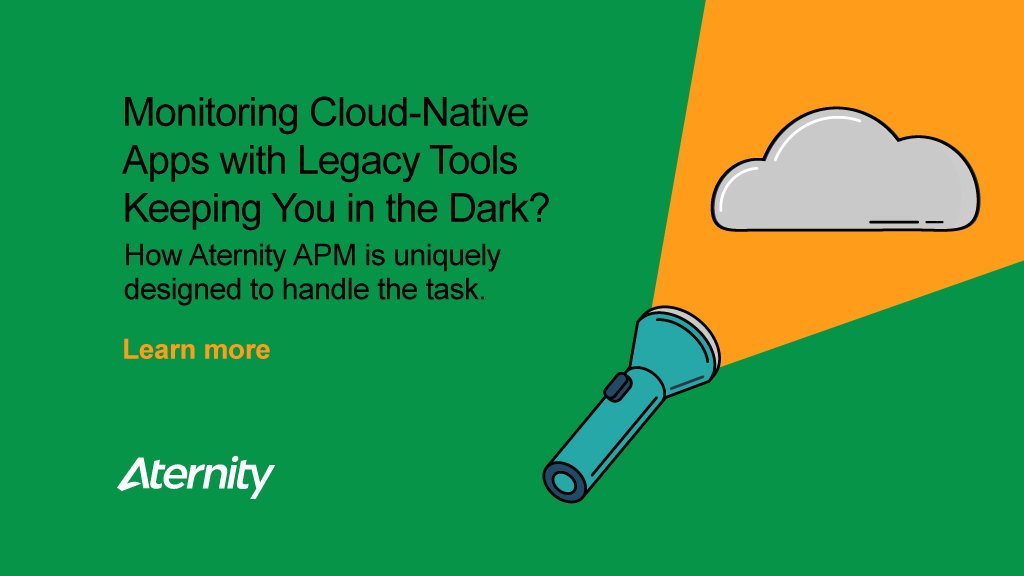 Monitoring Cloud-Native Apps with Legacy Tools Keeping You in the Dark?

How Aternity APM is uniquely designed to handle the task.

Learn more

Aternity